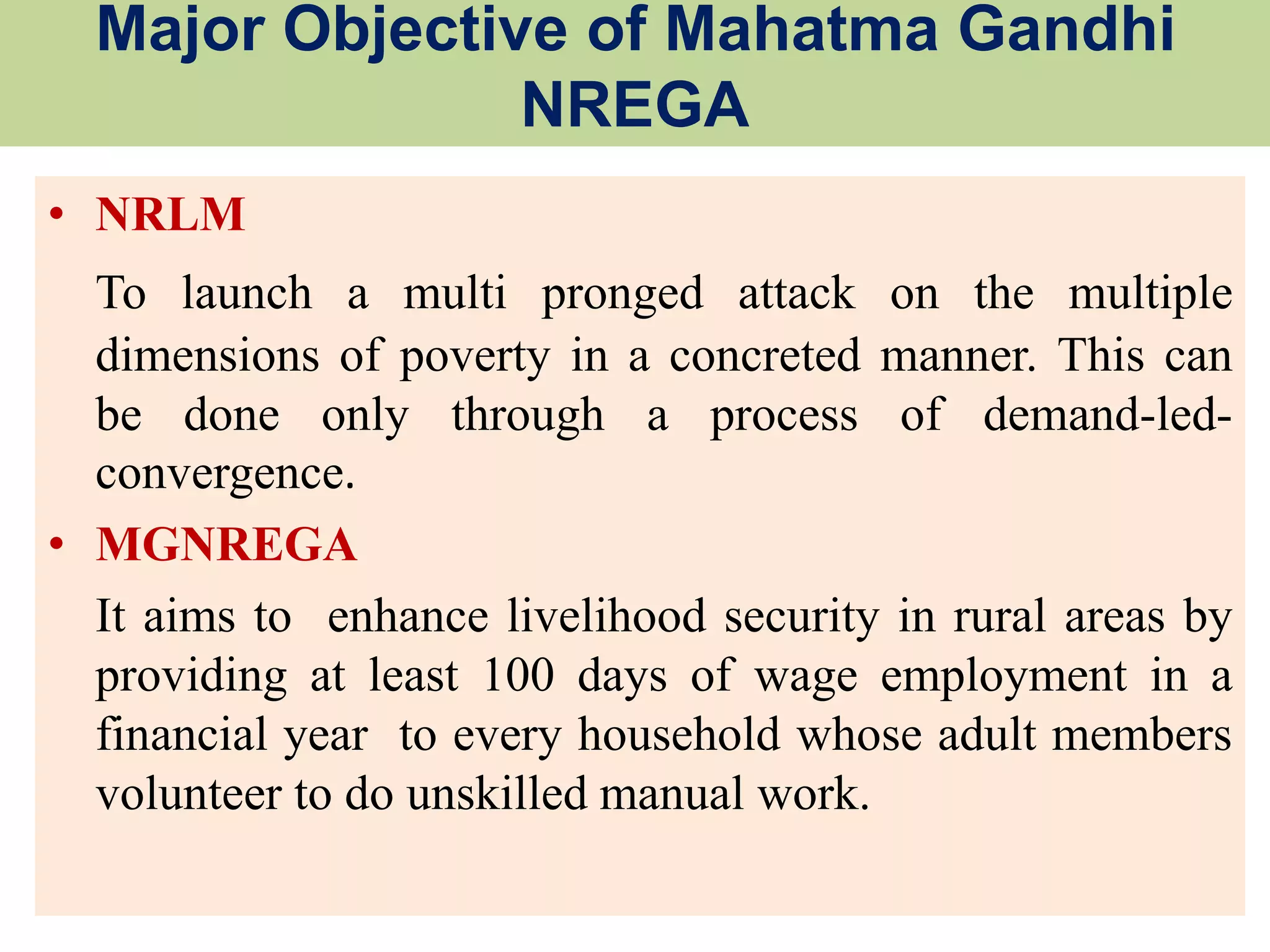 Major Objective of Mahatma Gandhi NREGA

• NRLM

To launch a multi pronged attack on the multiple dimensions of poverty in a concreted manner. This can be done only through a process of demand-led-convergence.

• MGNREGA

It aims to enhance livelihood security in rural areas by providing at least 100 days of wage employment in a financial year to every household whose adult members volunteer to do unskilled manual work.